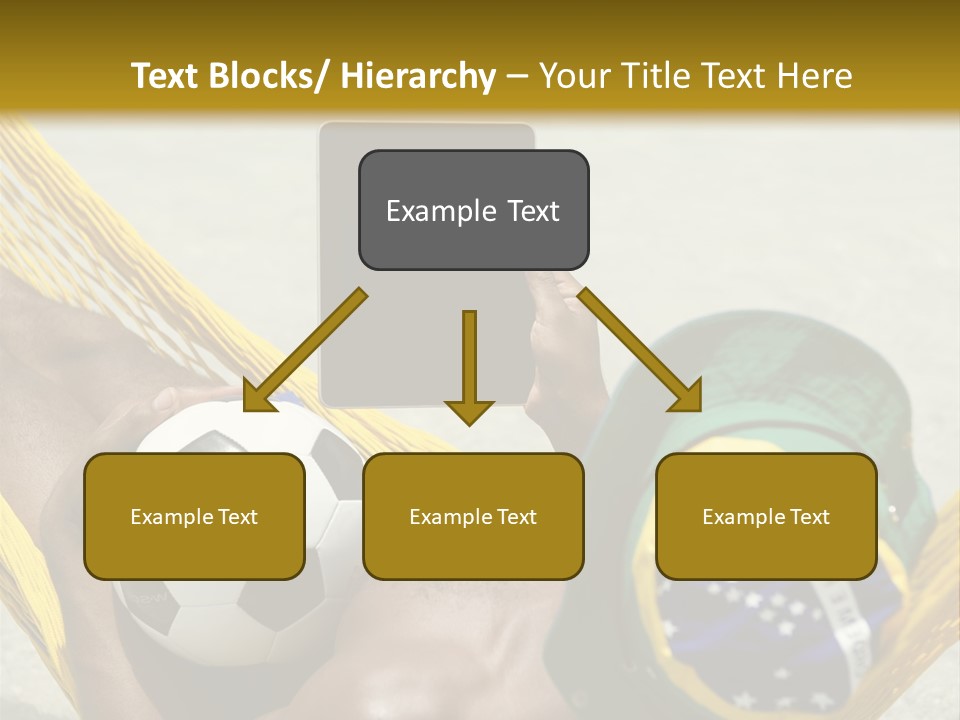 Text Blocks/ Hierarchy – Your Title Text Here

Example Text

Example Text

Example Text

Example Text